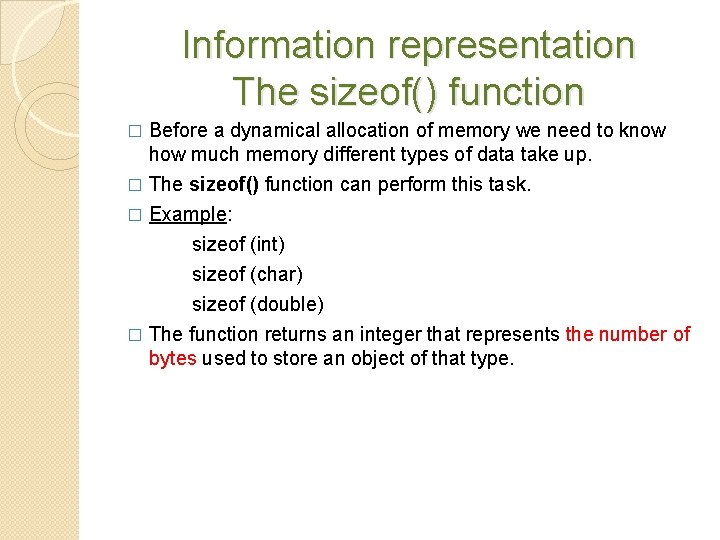 Information representation
The sizeof() function

□ Before a dynamical allocation of memory we need to know how much memory different types of data take up.

□ The sizeof() function can perform this task.

□ Example:

sizeof (int)

sizeof (char)

sizeof (double)

□ The function returns an integer that represents the number of bytes used to store an object of that type.